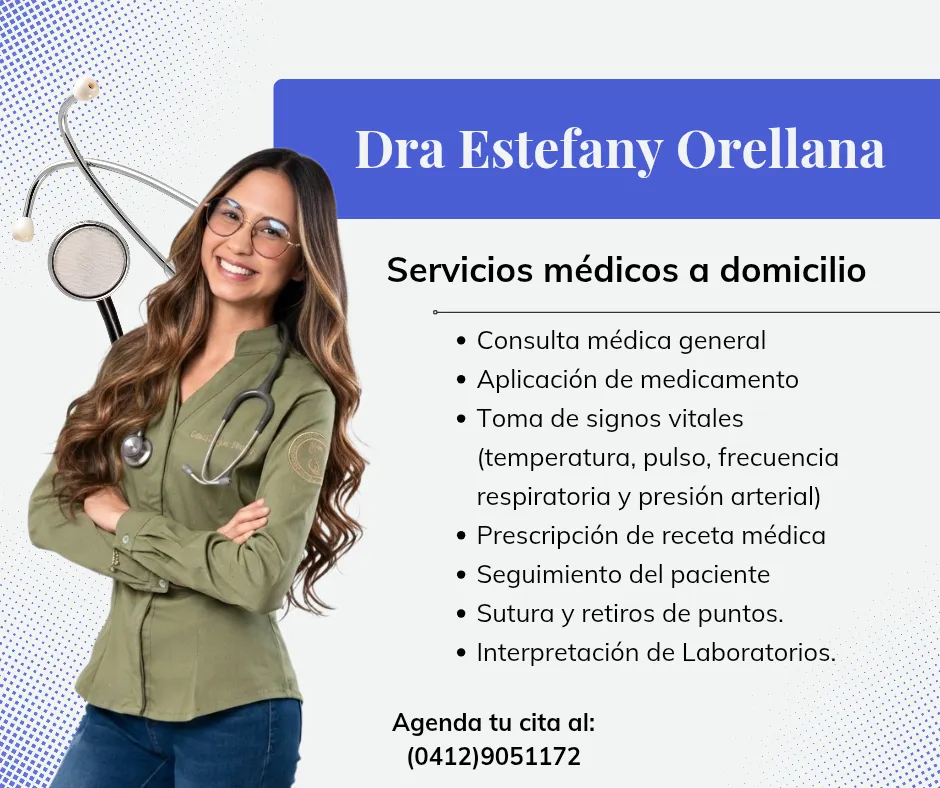 Dra Estefany Orellana

Servicios médicos a domicilio

• Consulta médica general
• Aplicación de medicamento
• Toma de signos vitales (temperatura, pulso, frecuencia respiratoria y presión arterial)
• Prescripción de receta médica
• Seguimiento del paciente
• Sutura y retiros de puntos.
• Interpretación de Laboratorios.

Agenda tu cita al:
(0412)9051172